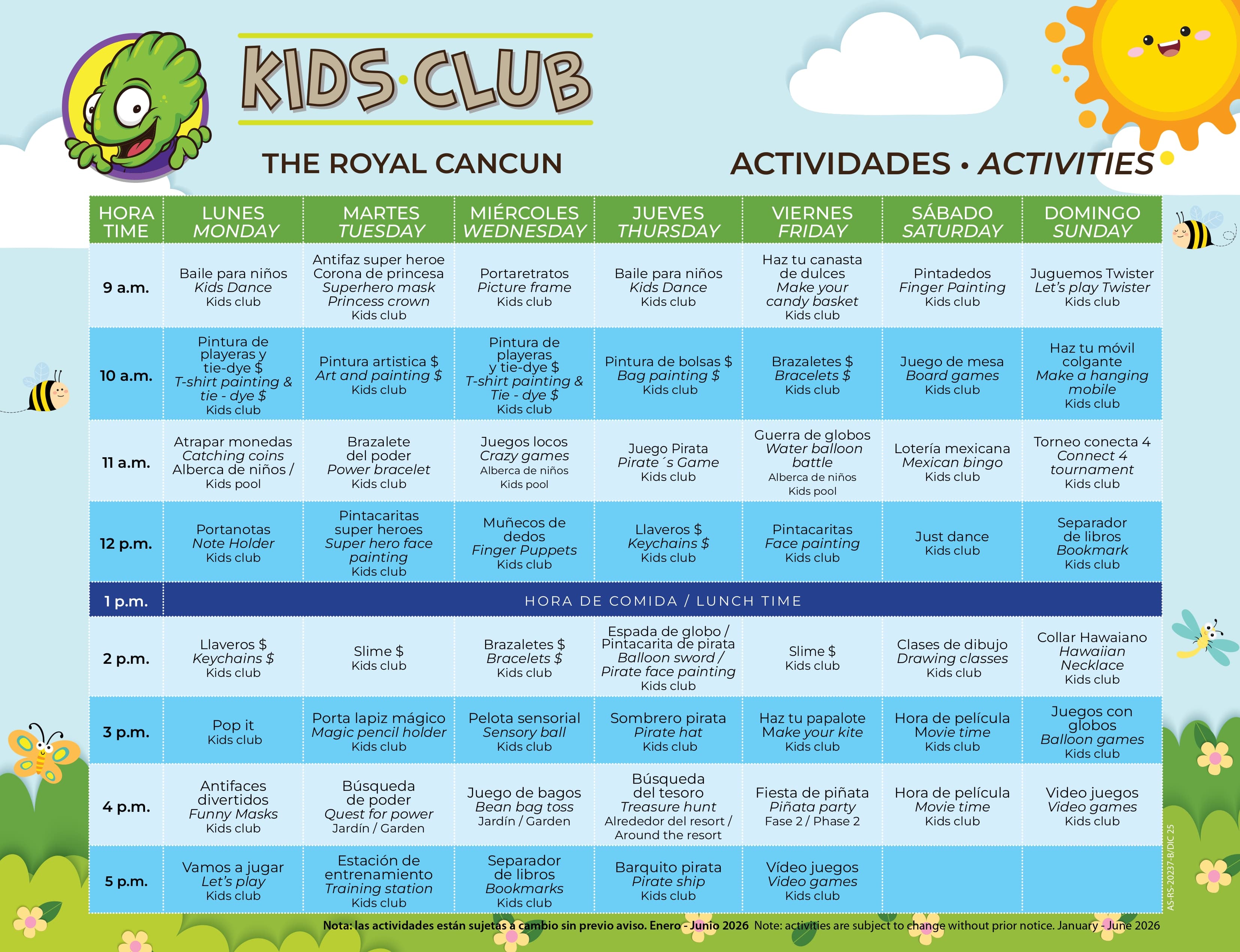 KIDS·CLUB

THE ROYAL CANCUN

ACTIVIDADES • ACTIVITIES

| HORA TIME | LUNES MONDAY | MARTES TUESDAY | MIÉRCOLES WEDNESDAY | JUEVES THURSDAY | VIERNES FRIDAY | SÁBADO SATURDAY | DOMINGO SUNDAY |
|---|---|---|---|---|---|---|---|
| 9 a.m. | Baile para niños Kids Dance Kids club | Antifaz super heroe Corona de princesa Superhero mask Princess crown Kids club | Portaretratos Picture frame Kids club | Baile para niños Kids Dance Kids club | Haz tu canasta de dulces Make your candy basket Kids club | Pintadedos Finger Painting Kids club | Juguemos Twister Let's play Twister Kids club |
| 10 a.m. | Pintura de playeras y tie-dye $ T-shirt painting & tie - dye $ Kids club | Pintura artistica $ Art and painting $ Kids club | Pintura de playeras y tie-dye $ T-shirt painting & Tie - dye $ Kids club | Pintura de bolsas $ Bag painting $ Kids club | Brazaletes $ Bracelets $ Kids club | Juego de mesa Board games Kids club | Haz tu móvil colgante Make a hanging mobile Kids club |
| 11 a.m. | Atrapar monedas Catching coins Alberca de niños / Kids pool | Brazalete del poder Power bracelet Kids club | Juegos locos Crazy games Alberca de niños Kids pool | Juego Pirata Pirate´s Game Kids club | Guerra de globos Water balloon battle Alberca de niños Kids pool | Lotería mexicana Mexican bingo Kids club | Torneo conecta 4 Connect 4 tournament Kids club |
| 12 p.m. | Portanotas Note Holder Kids club | Pintacaritas super heroes Super hero face painting Kids club | Muñecos de dedos Finger Puppets Kids club | Llaveros $ Keychains $ Kids club | Pintacaritas Face painting Kids club | Just dance Kids club | Separador de libros Bookmark Kids club |
| 1 p.m. | HORA DE COMIDA / LUNCH TIME | | | | | | |
| 2 p.m. | Llaveros $ Keychains $ Kids club | Slime $ Kids club | Brazaletes $ Bracelets $ Kids club | Espada de globo / Pintacarita de pirata Balloon sword / Pirate face painting Kids club | Slime $ Kids club | Clases de dibujo Drawing classes Kids club | Collar Hawaiano Hawaiian Necklace Kids club |
| 3 p.m. | Pop it Kids club | Porta lapiz mágico Magic pencil holder Kids club | Pelota sensorial Sensory ball Kids club | Sombrero pirata Pirate hat Kids club | Haz tu papalote Make your kite Kids club | Hora de película Movie time Kids club | Juegos con globos Balloon games Kids club |
| 4 p.m. | Antifaces divertidos Funny Masks Kids club | Búsqueda de poder Quest for power Jardín / Garden | Juego de bagos Bean bag toss Jardín / Garden | Búsqueda del tesoro Treasure hunt Alrededor del resort / Around the resort | Fiesta de piñata Piñata party Fase 2 / Phase 2 | Hora de película Movie time Kids club | Video juegos Video games Kids club |
| 5 p.m. | Vamos a jugar Let's play Kids club | Estación de entrenamiento Training station Kids club | Separador de libros Bookmarks Kids club | Barquito pirata Pirate ship Kids club | Vídeo juegos Video games Kids club | | |

Nota: las actividades están sujetas a cambio sin previo aviso. Enero - Junio 2026 Note: activities are subject to change without prior notice. January - June 2026

AS-RS-20237-B/DIC 25